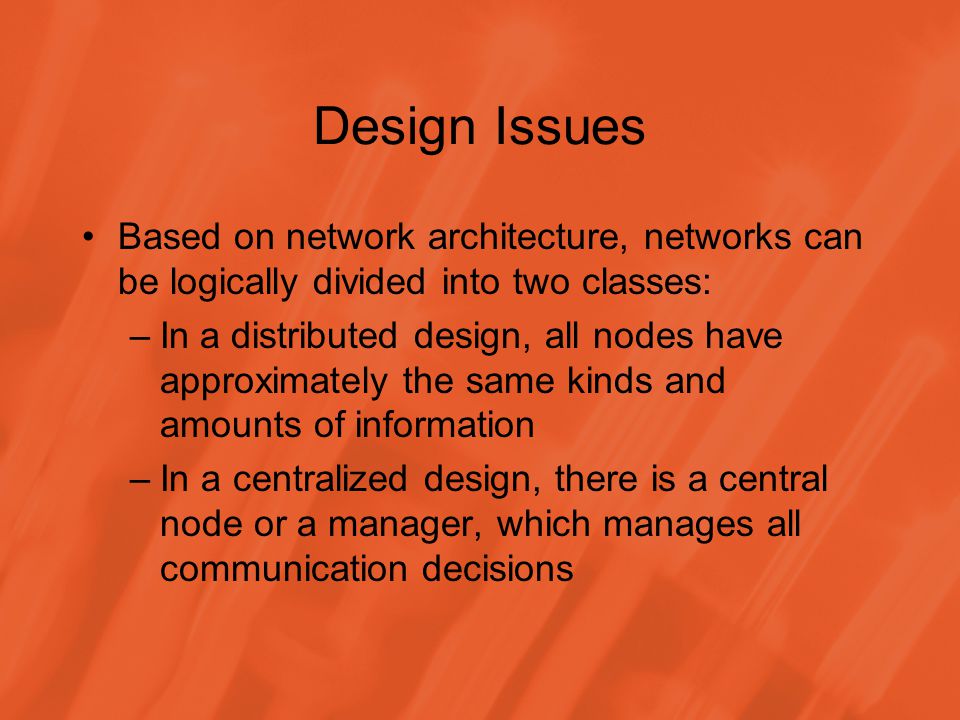 Design Issues

• Based on network architecture, networks can be logically divided into two classes:

– In a distributed design, all nodes have approximately the same kinds and amounts of information

– In a centralized design, there is a central node or a manager, which manages all communication decisions